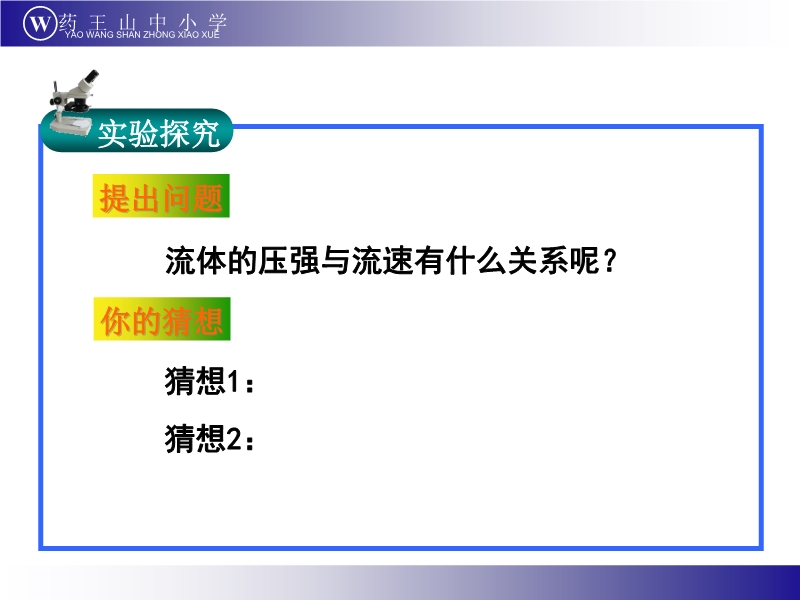 W 药王山中小学
YAO WANG SHAN ZHONG XIAO XUE

实验探究

提出问题

流体的压强与流速有什么关系呢？

你的猜想

猜想1：

猜想2：